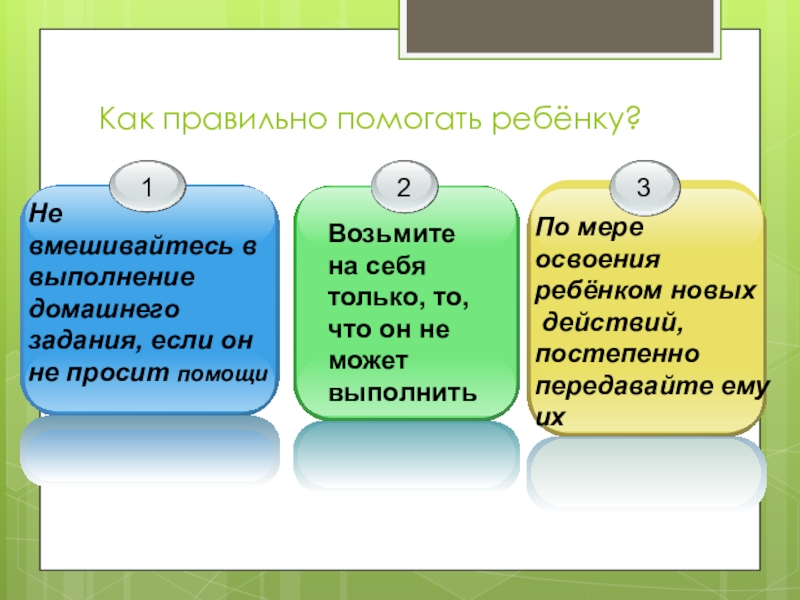 Как правильно помогать ребёнку?

1

Не вмешивайтесь в выполнение домашнего задания, если он не просит помощи

2

Возьмите на себя только, то, что он не может выполнить

3

По мере освоения ребёнком новых действий, постепенно передавайте ему их